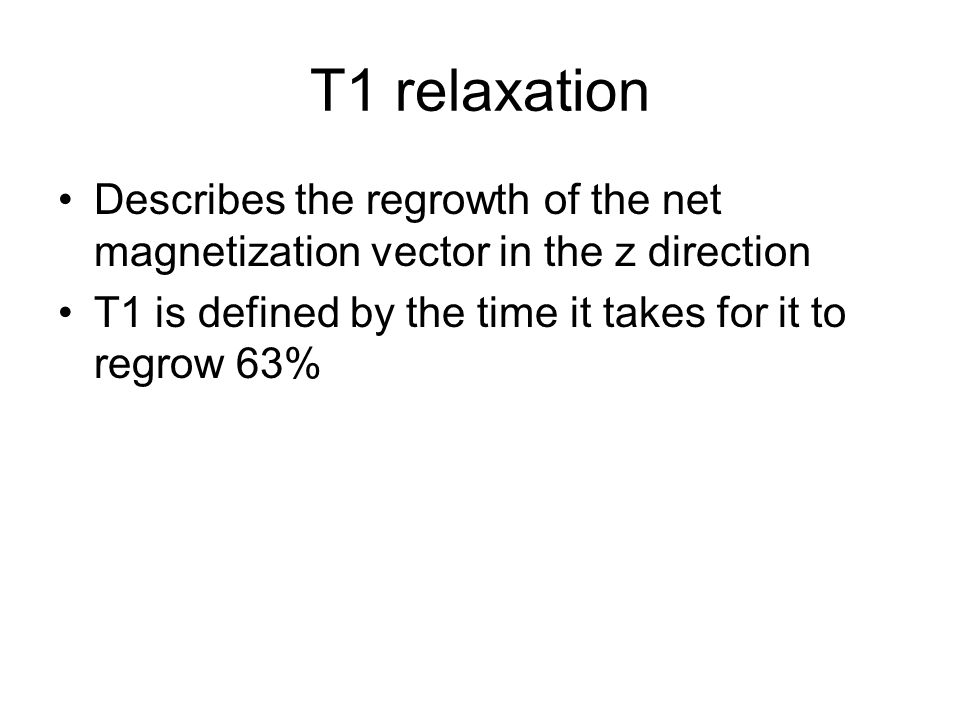 T1 relaxation

• Describes the regrowth of the net magnetization vector in the z direction
• T1 is defined by the time it takes for it to regrow 63%